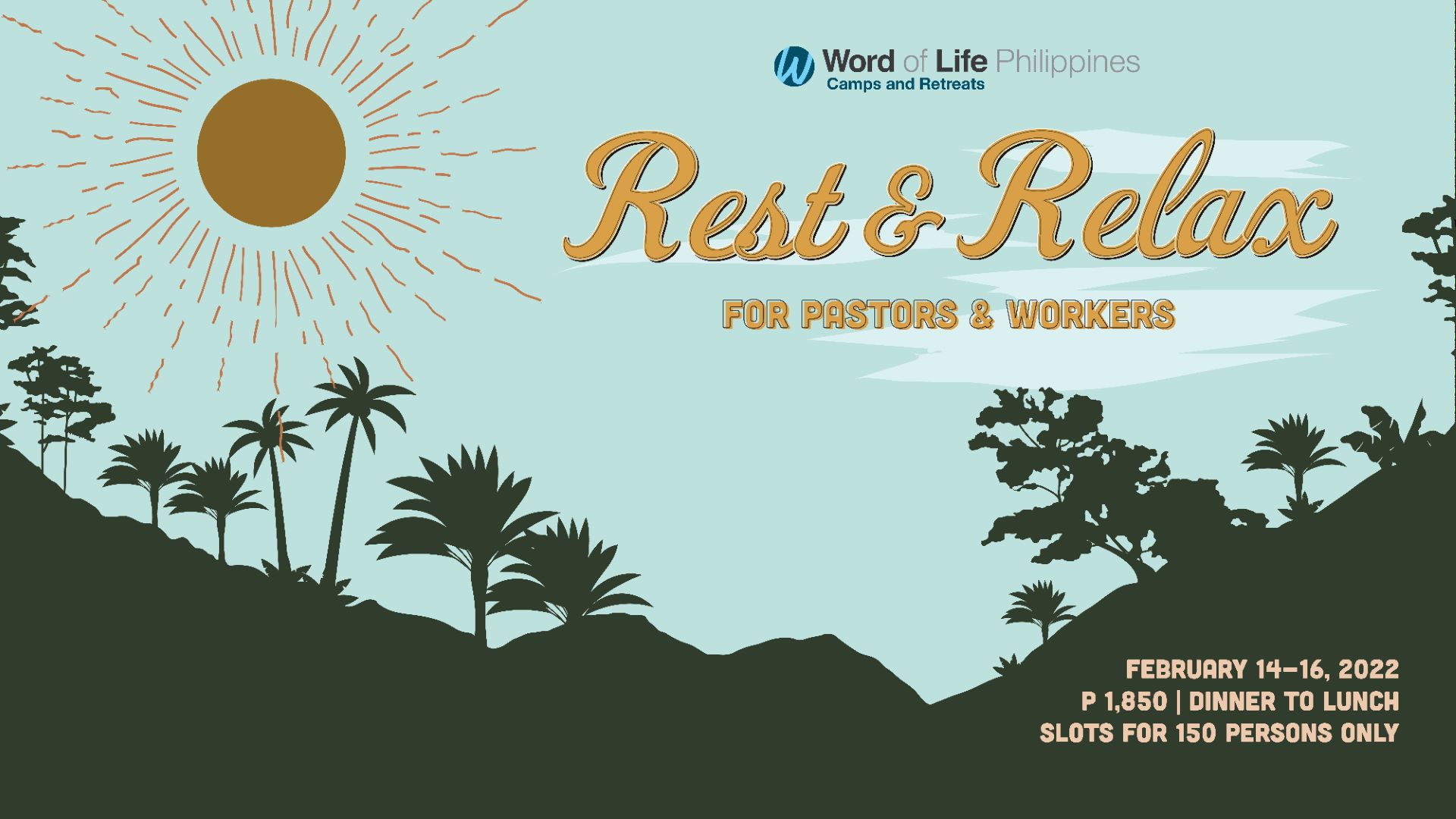 Word of Life Philippines
Camps and Retreats

Rest & Relax

FOR PASTORS & WORKERS

FEBRUARY 14-16, 2022
P 1,850 | DINNER TO LUNCH
SLOTS FOR 150 PERSONS ONLY